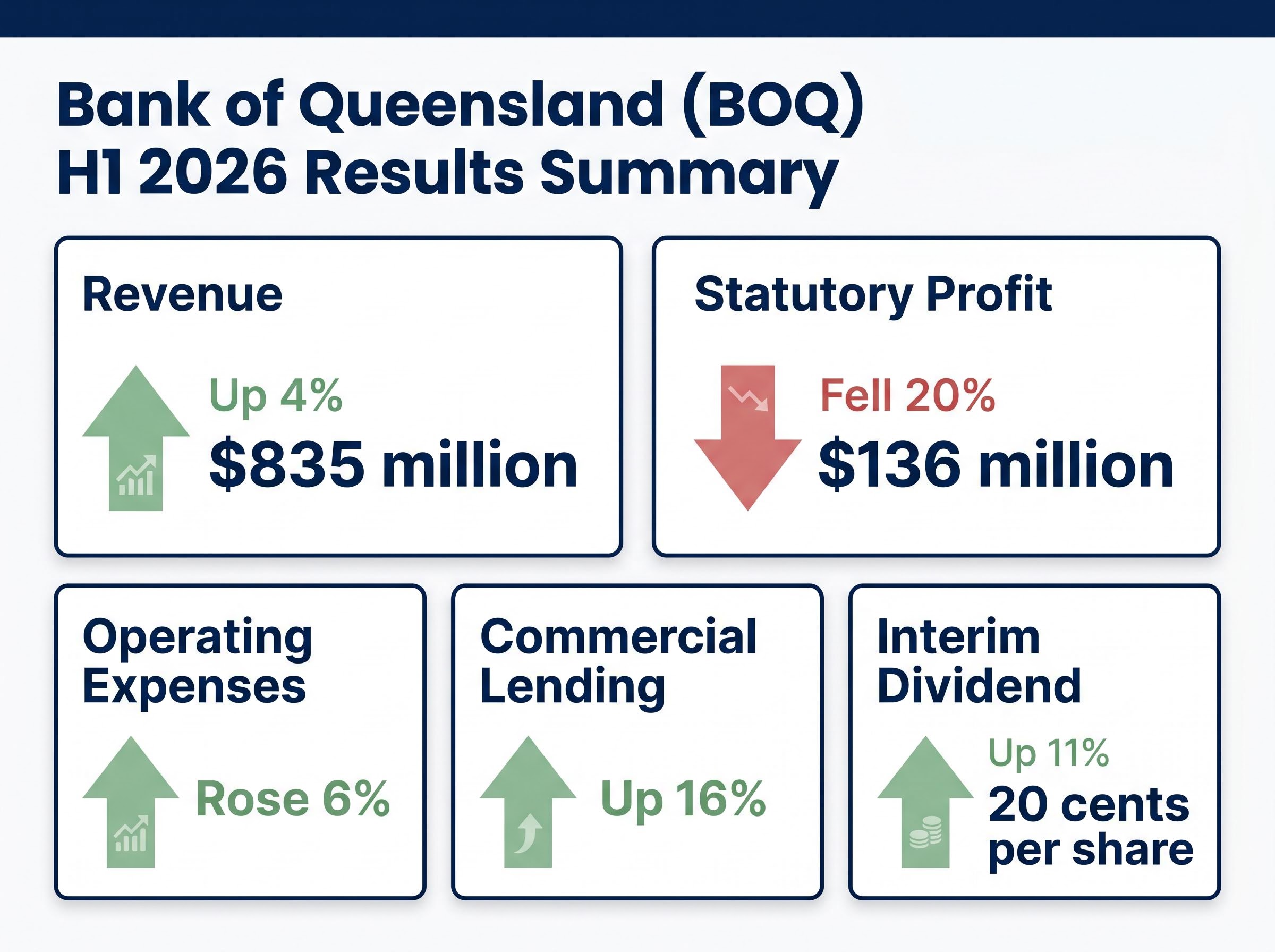 Bank of Queensland (BOQ)
H1 2026 Results Summary

Revenue

Up 4%
$835 million

Statutory Profit

Fell 20%
$136 million

Operating Expenses

Rose 6%

Commercial Lending

Up 16%

Interim Dividend

Up 11%
20 cents per share